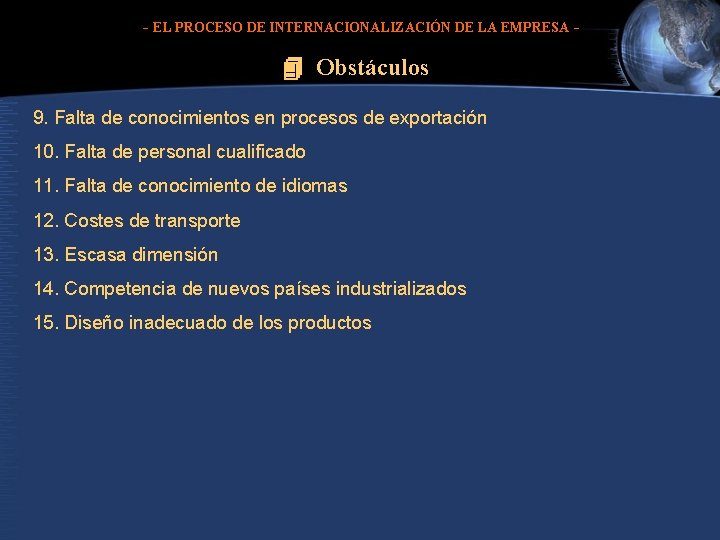 - EL PROCESO DE INTERNACIONALIZACIÓN DE LA EMPRESA -

Obstáculos

9. Falta de conocimientos en procesos de exportación

10. Falta de personal cualificado

11. Falta de conocimiento de idiomas

12. Costes de transporte

13. Escasa dimensión

14. Competencia de nuevos países industrializados

15. Diseño inadecuado de los productos